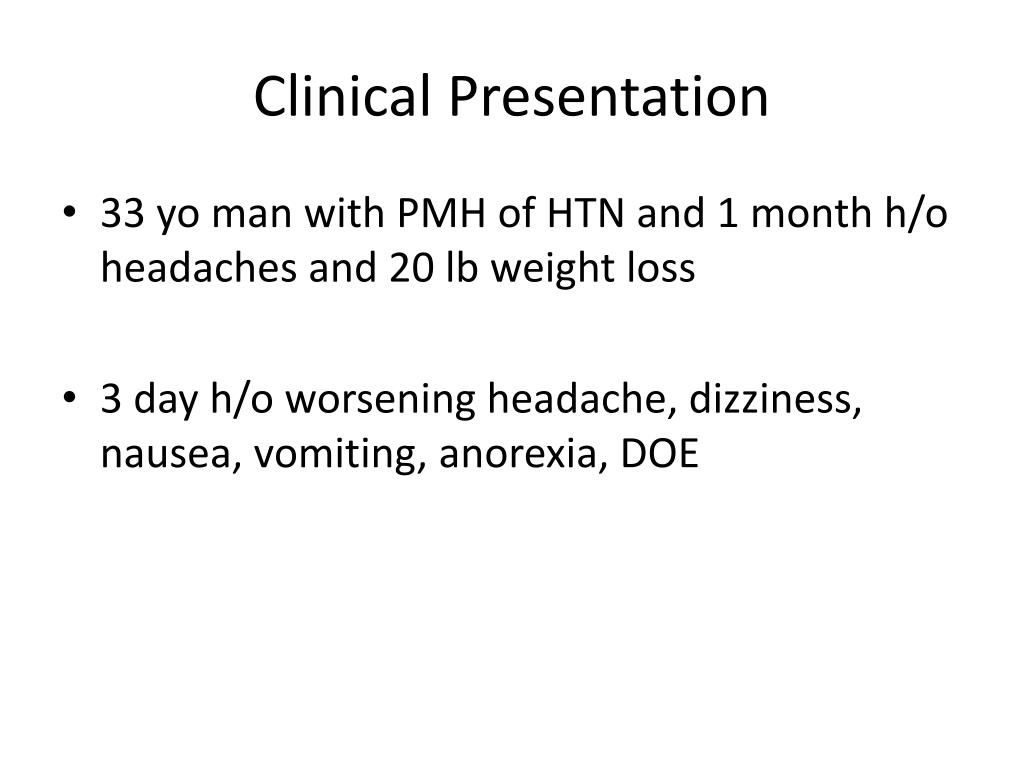 Clinical Presentation

• 33 yo man with PMH of HTN and 1 month h/o headaches and 20 lb weight loss

• 3 day h/o worsening headache, dizziness, nausea, vomiting, anorexia, DOE